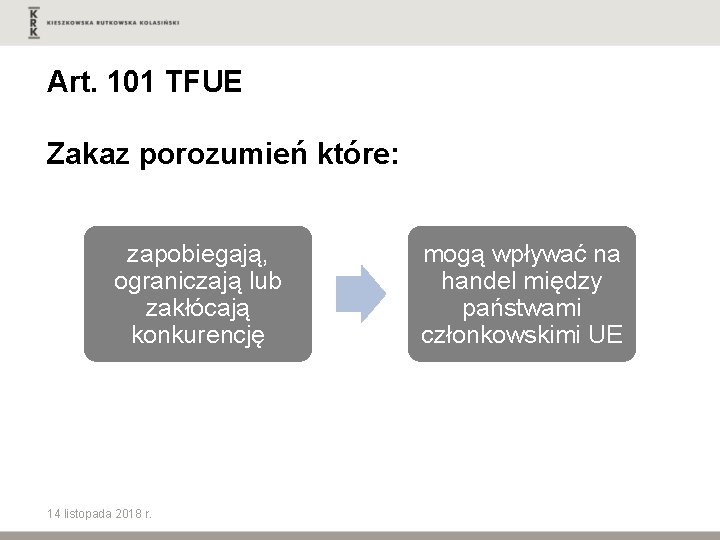 KRK KIESZKOWSKA RUTKOWSKA KOLASIŃSKI

Art. 101 TFUE

Zakaz porozumień które:

zapobiegają, ograniczają lub zakłócają konkurencję

mogą wpływać na handel między państwami członkowskimi UE

14 listopada 2018 r.